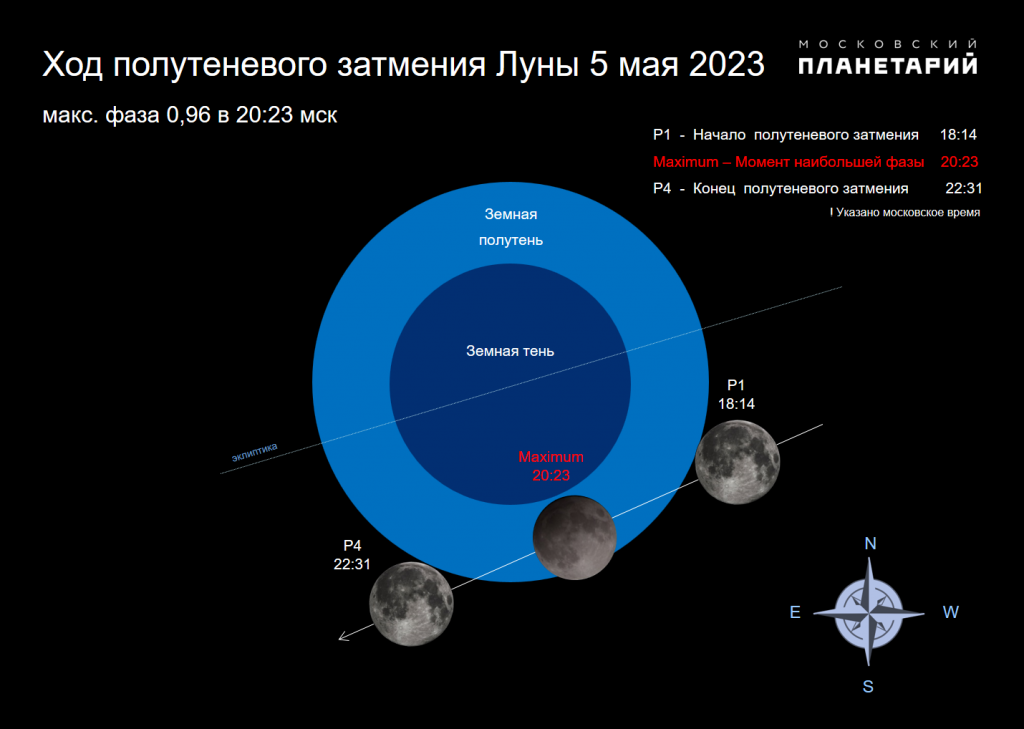 Ход полутеневого затмения Луны 5 мая 2023

МОСКОВСКИЙ ПЛАНЕТАРИЙ

макс. фаза 0,96 в 20:23 мск

P1 - Начало полутеневого затмения 18:14
Maximum – Момент наибольшей фазы 20:23
P4 - Конец полутеневого затмения 22:31
! Указано московское время

Земная полутень

Земная тень

эклиптика

P1
18:14

Maximum
20:23

P4
22:31

N
E
W
S